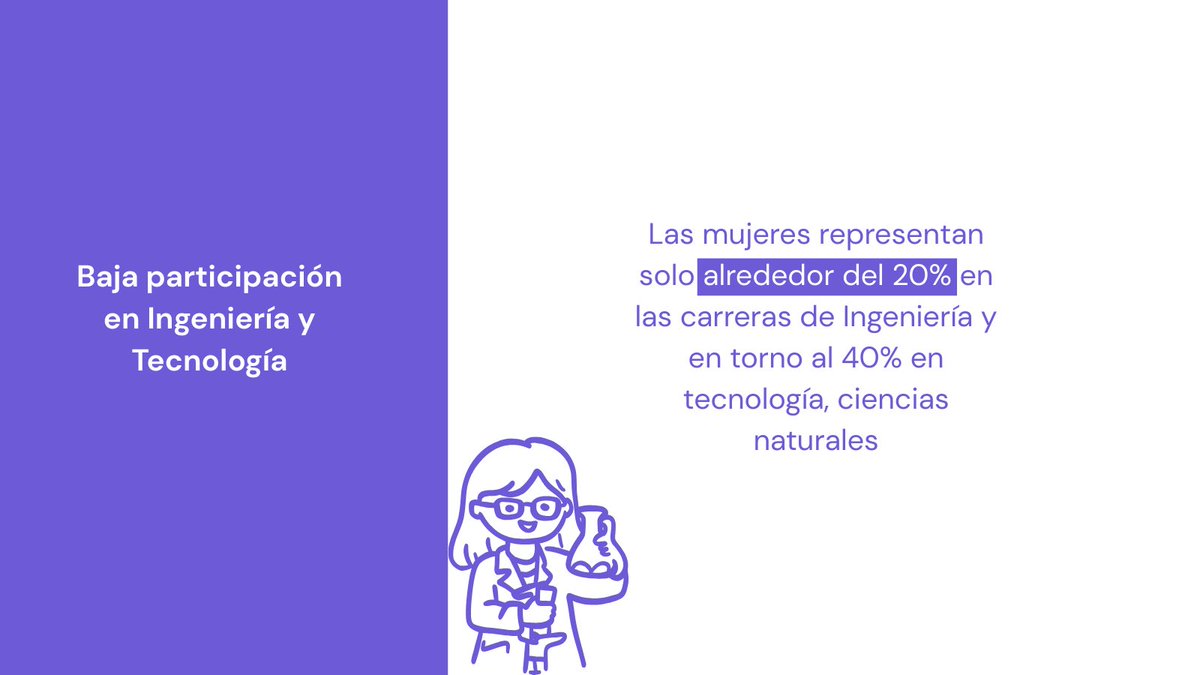 Baja participación en Ingeniería y Tecnología

Las mujeres representan solo alrededor del 20% en las carreras de Ingeniería y en torno al 40% en tecnología, ciencias naturales